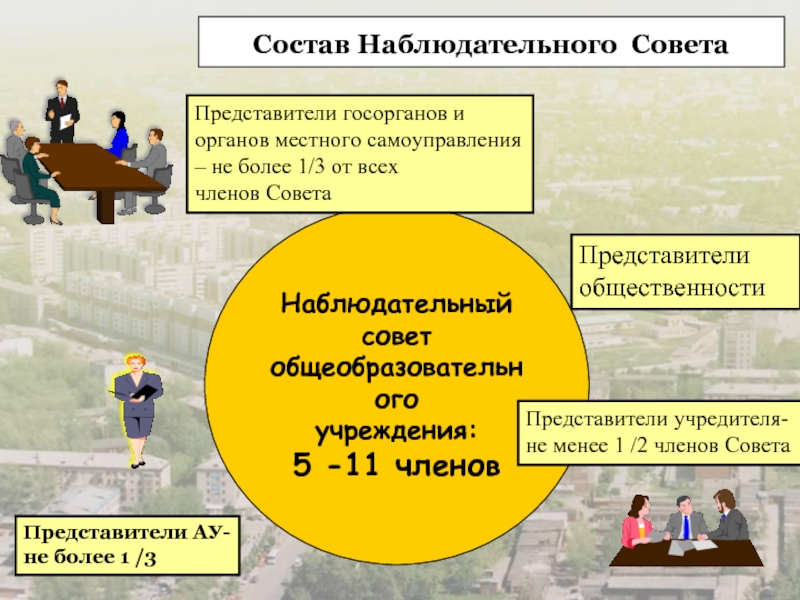 Состав Наблюдательного Совета

Представители госорганов и органов местного самоуправления – не более 1/3 от всех членов Совета

Представители общественности

Наблюдательный совет общеобразовательного учреждения:
5 -11 членов

Представители учредителя- не менее 1 /2 членов Совета

Представители АУ- не более 1 /3